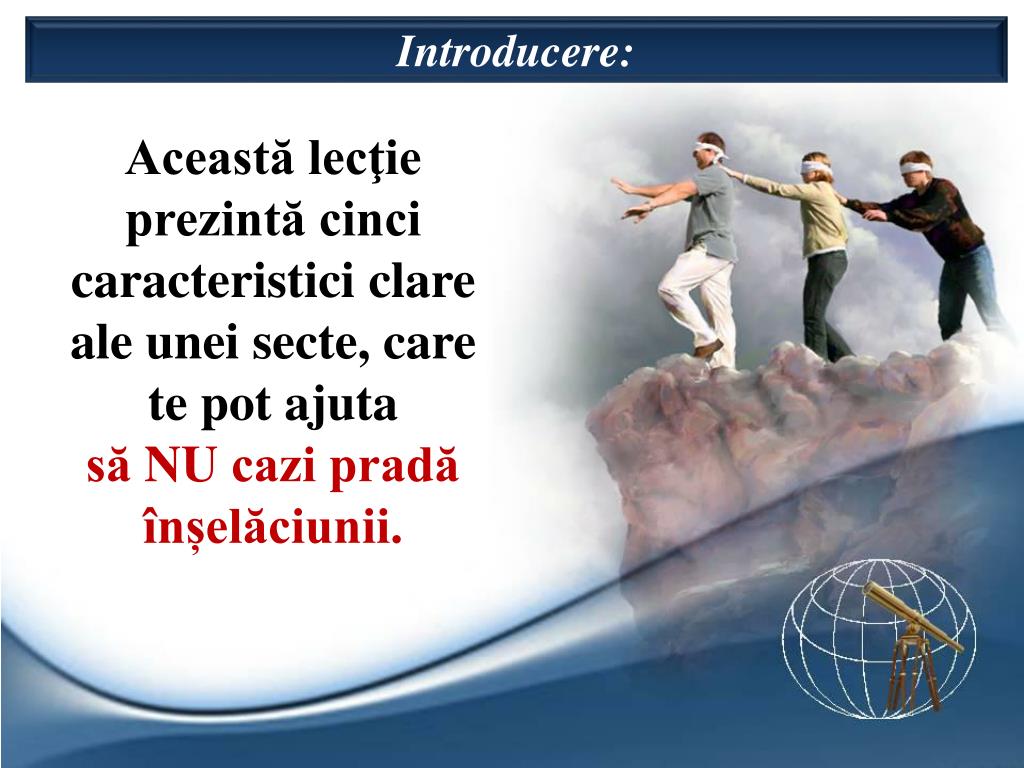 Introducere:

Această lecţie prezintă cinci caracteristici clare ale unei secte, care te pot ajuta să NU cazi pradă înșelăciunii.